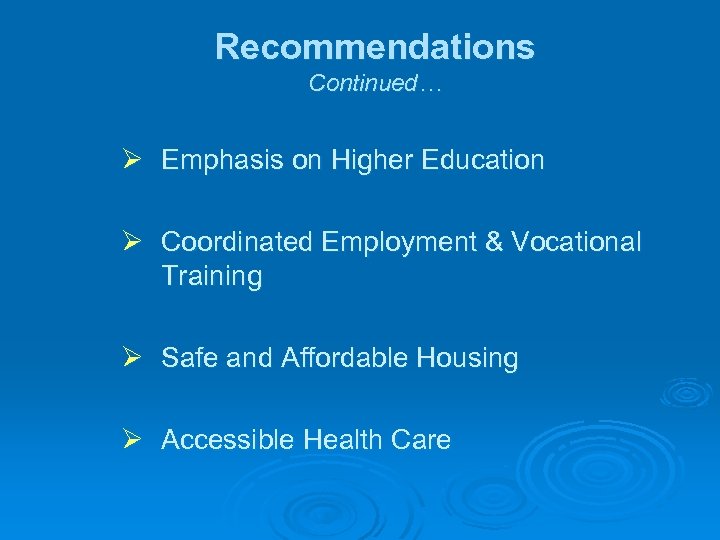 Recommendations
Continued…

➢ Emphasis on Higher Education

➢ Coordinated Employment & Vocational Training

➢ Safe and Affordable Housing

➢ Accessible Health Care